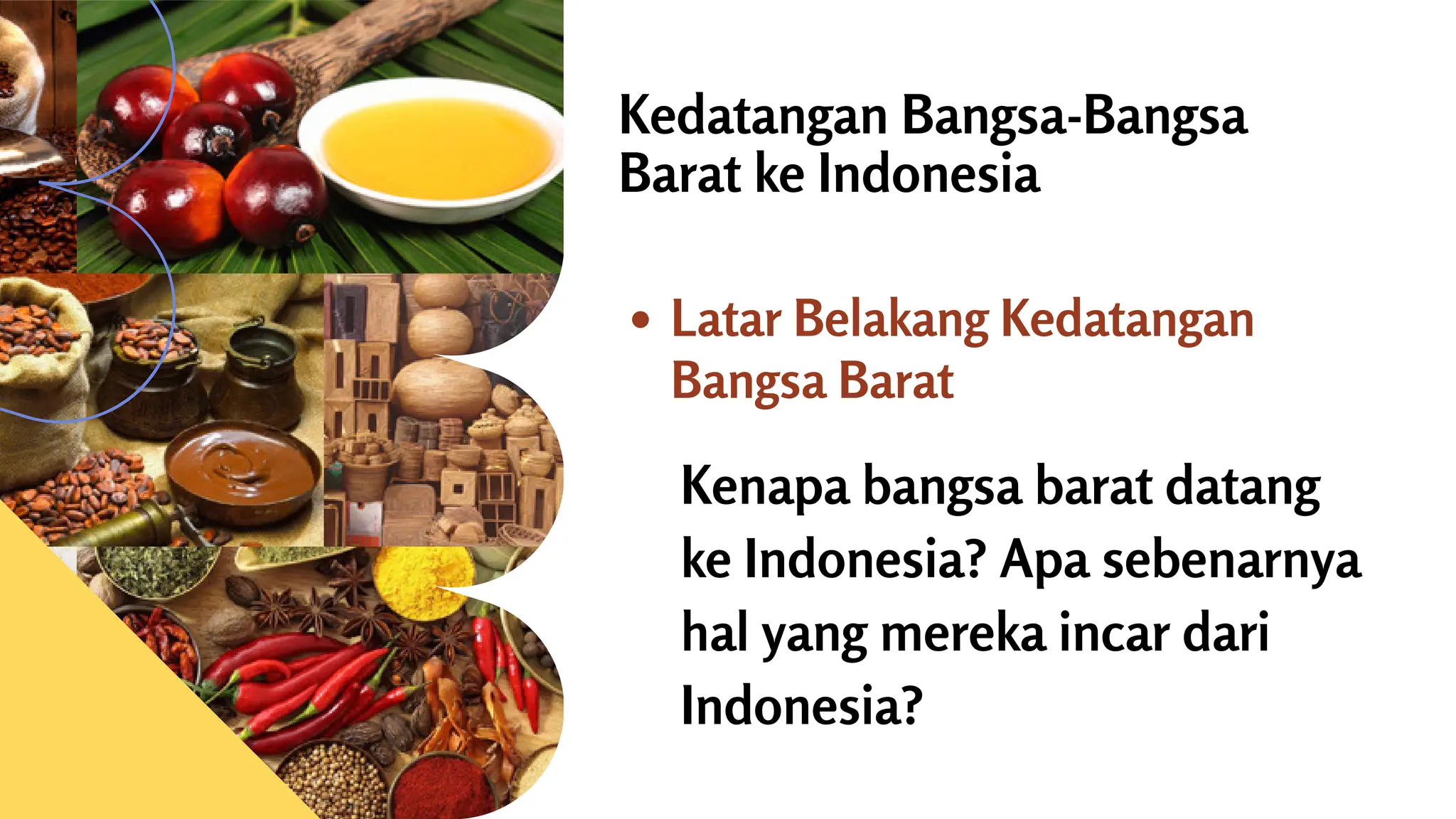 Kedatangan Bangsa-Bangsa Barat ke Indonesia

• Latar Belakang Kedatangan Bangsa Barat

Kenapa bangsa barat datang ke Indonesia? Apa sebenarnya hal yang mereka incar dari Indonesia?